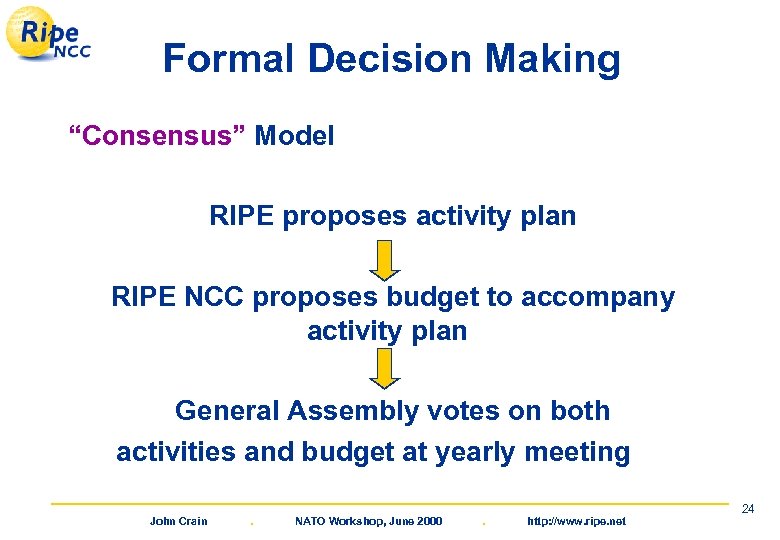 Ripe NCC

Formal Decision Making

“Consensus” Model

RIPE proposes activity plan

RIPE NCC proposes budget to accompany activity plan

General Assembly votes on both activities and budget at yearly meeting

24

John Crain . NATO Workshop, June 2000 . http://www.ripe.net